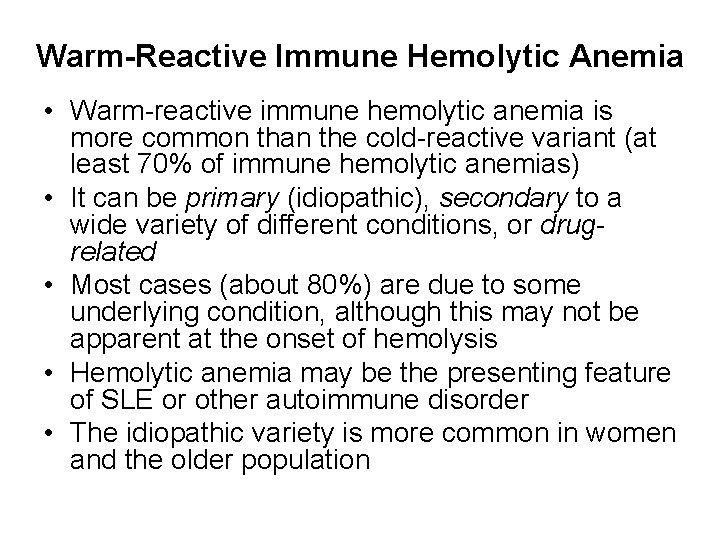 Warm-Reactive Immune Hemolytic Anemia

• Warm-reactive immune hemolytic anemia is more common than the cold-reactive variant (at least 70% of immune hemolytic anemias)
• It can be primary (idiopathic), secondary to a wide variety of different conditions, or drug-related
• Most cases (about 80%) are due to some underlying condition, although this may not be apparent at the onset of hemolysis
• Hemolytic anemia may be the presenting feature of SLE or other autoimmune disorder
• The idiopathic variety is more common in women and the older population